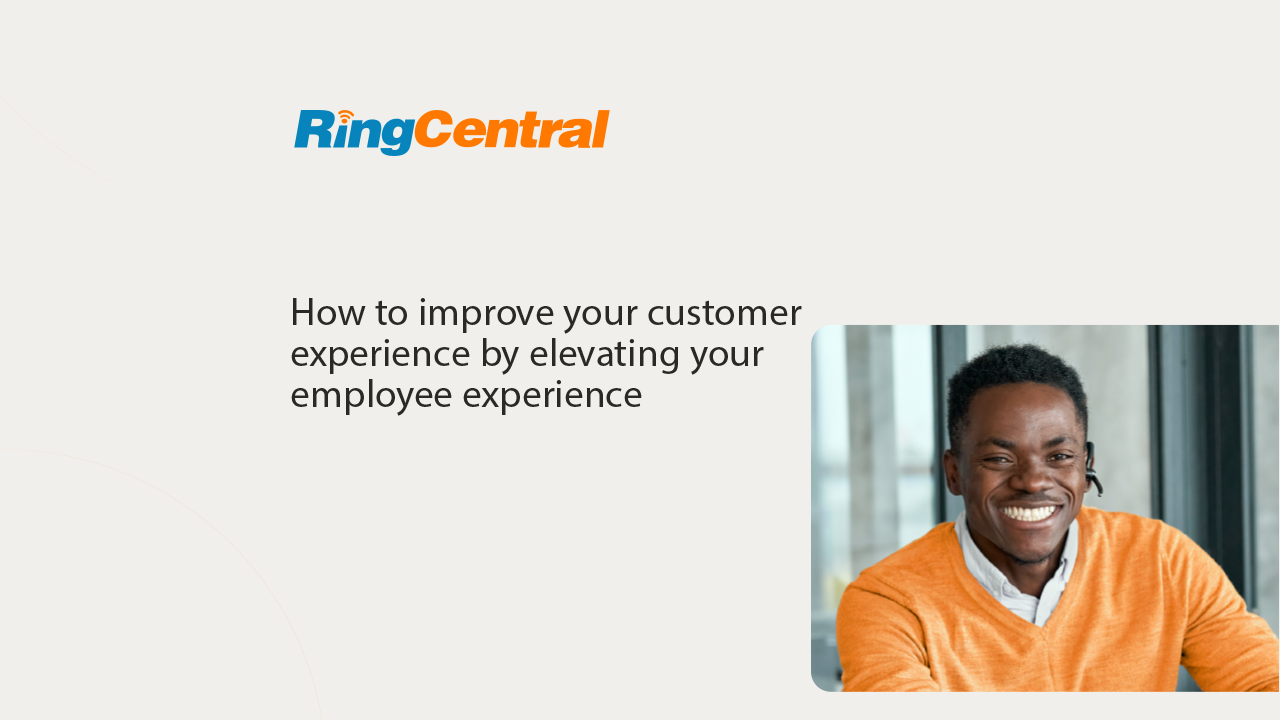 RingCentral

How to improve your customer experience by elevating your employee experience